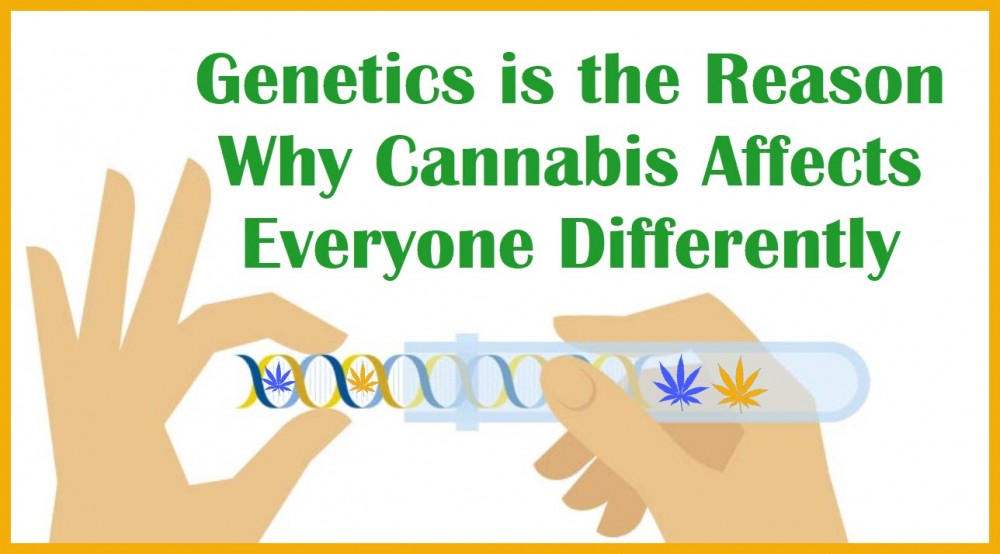 Genetics is the Reason Why Cannabis Affects Everyone Differently